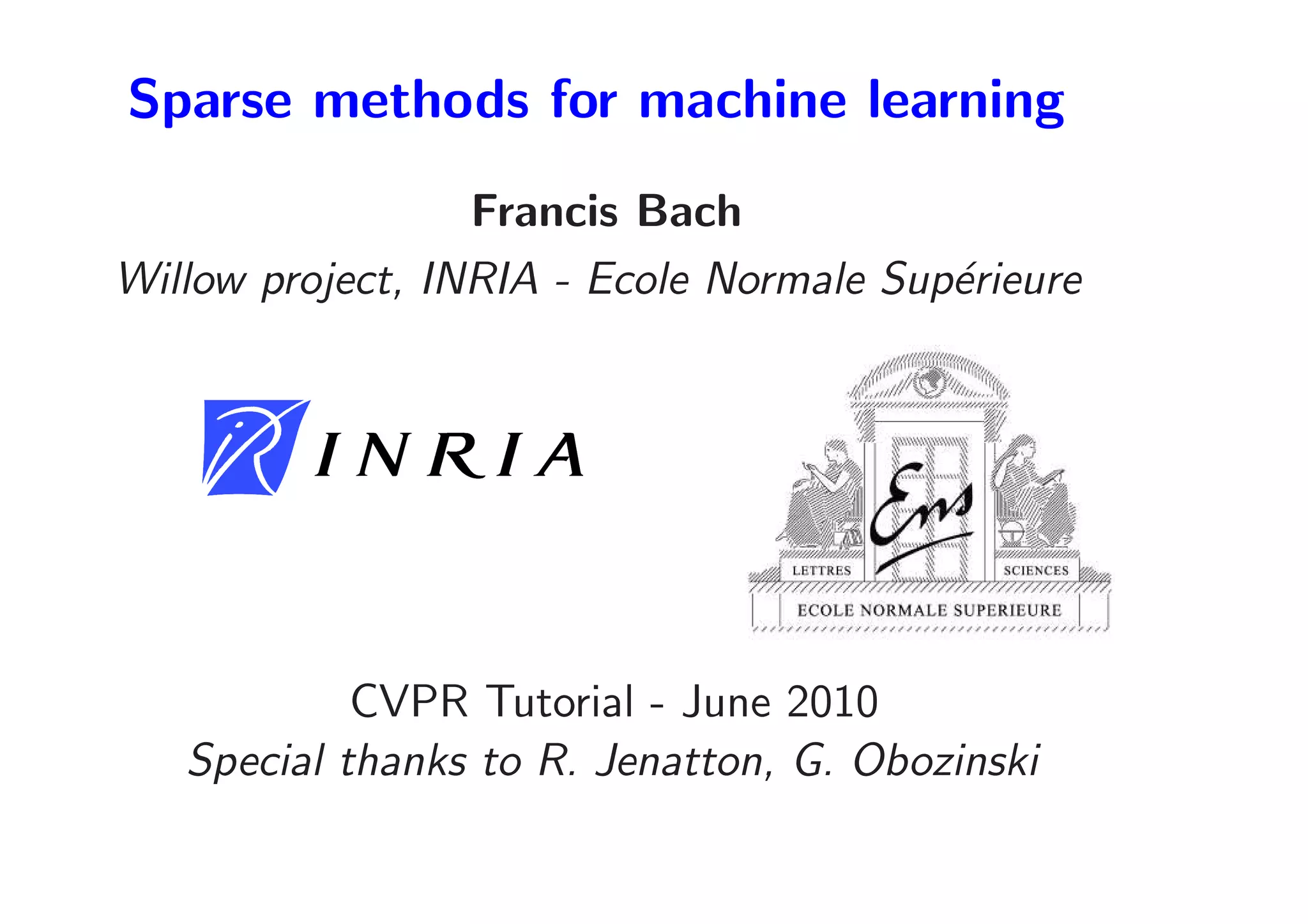 Sparse methods for machine learning

Francis Bach

Willow project, INRIA - Ecole Normale Supérieure

INRIA

Ens

LETTRES

SCIENCES

ECOLE NORMALE SUPERIEURE

CVPR Tutorial - June 2010

Special thanks to R. Jenatton, G. Obozinski